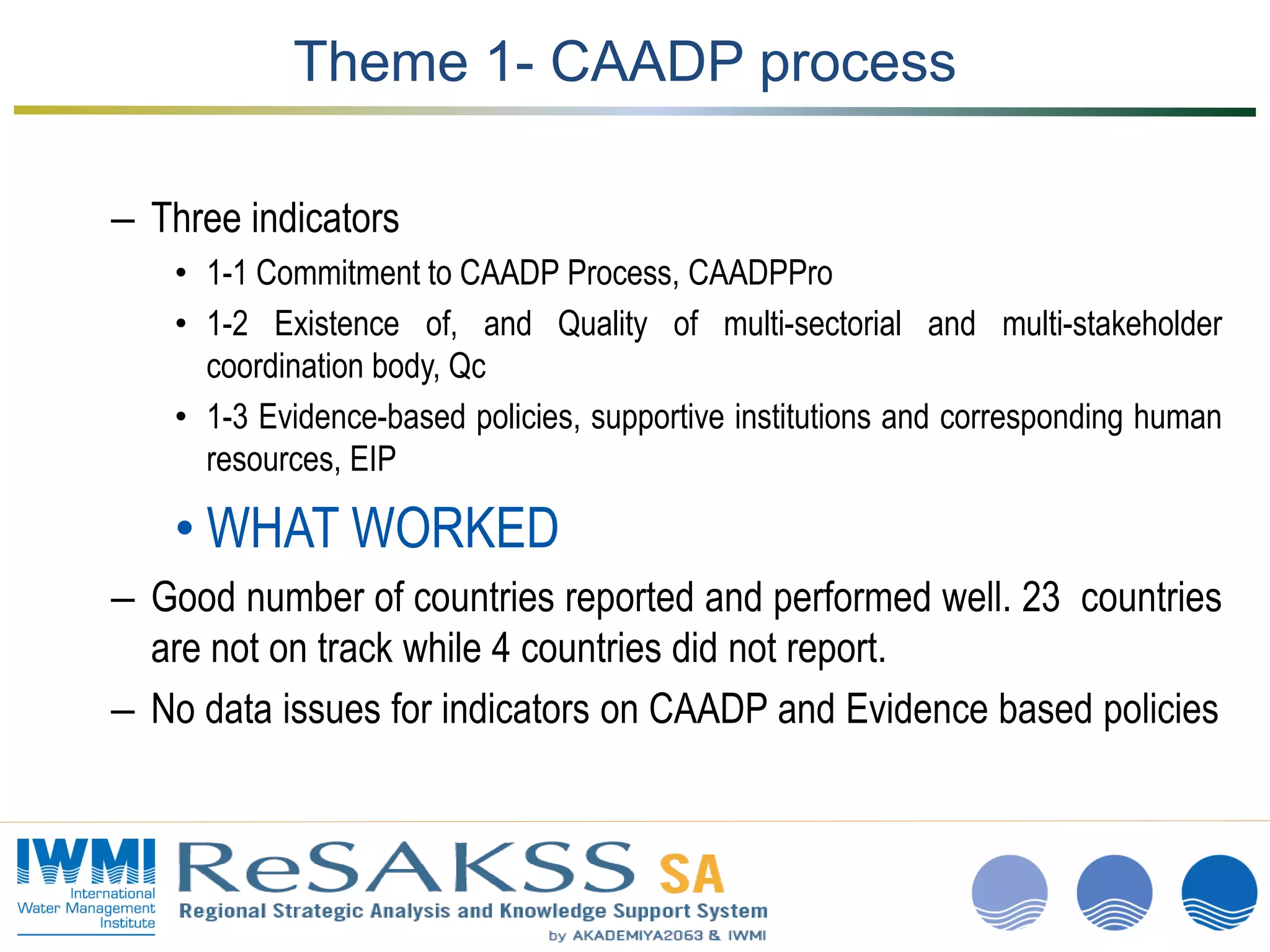 Theme 1- CAADP process

– Three indicators

• 1-1 Commitment to CAADP Process, CAADPPro

• 1-2 Existence of, and Quality of multi-sectorial and multi-stakeholder coordination body, Qc

• 1-3 Evidence-based policies, supportive institutions and corresponding human resources, EIP

• WHAT WORKED

– Good number of countries reported and performed well. 23 countries are not on track while 4 countries did not report.

– No data issues for indicators on CAADP and Evidence based policies

IWMI International Water Management Institute

ReSAKSS SA

Regional Strategic Analysis and Knowledge Support System

by AKADEMIYA2063 & IWMI